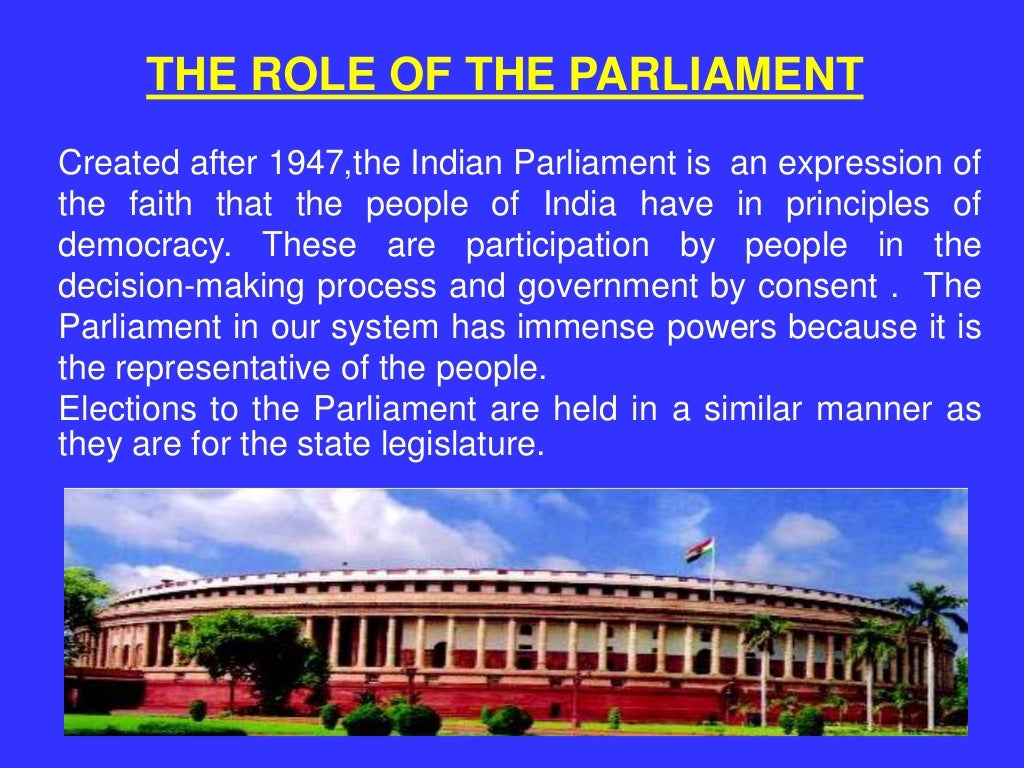 THE ROLE OF THE PARLIAMENT

Created after 1947,the Indian Parliament is an expression of the faith that the people of India have in principles of democracy. These are participation by people in the decision-making process and government by consent . The Parliament in our system has immense powers because it is the representative of the people.

Elections to the Parliament are held in a similar manner as they are for the state legislature.